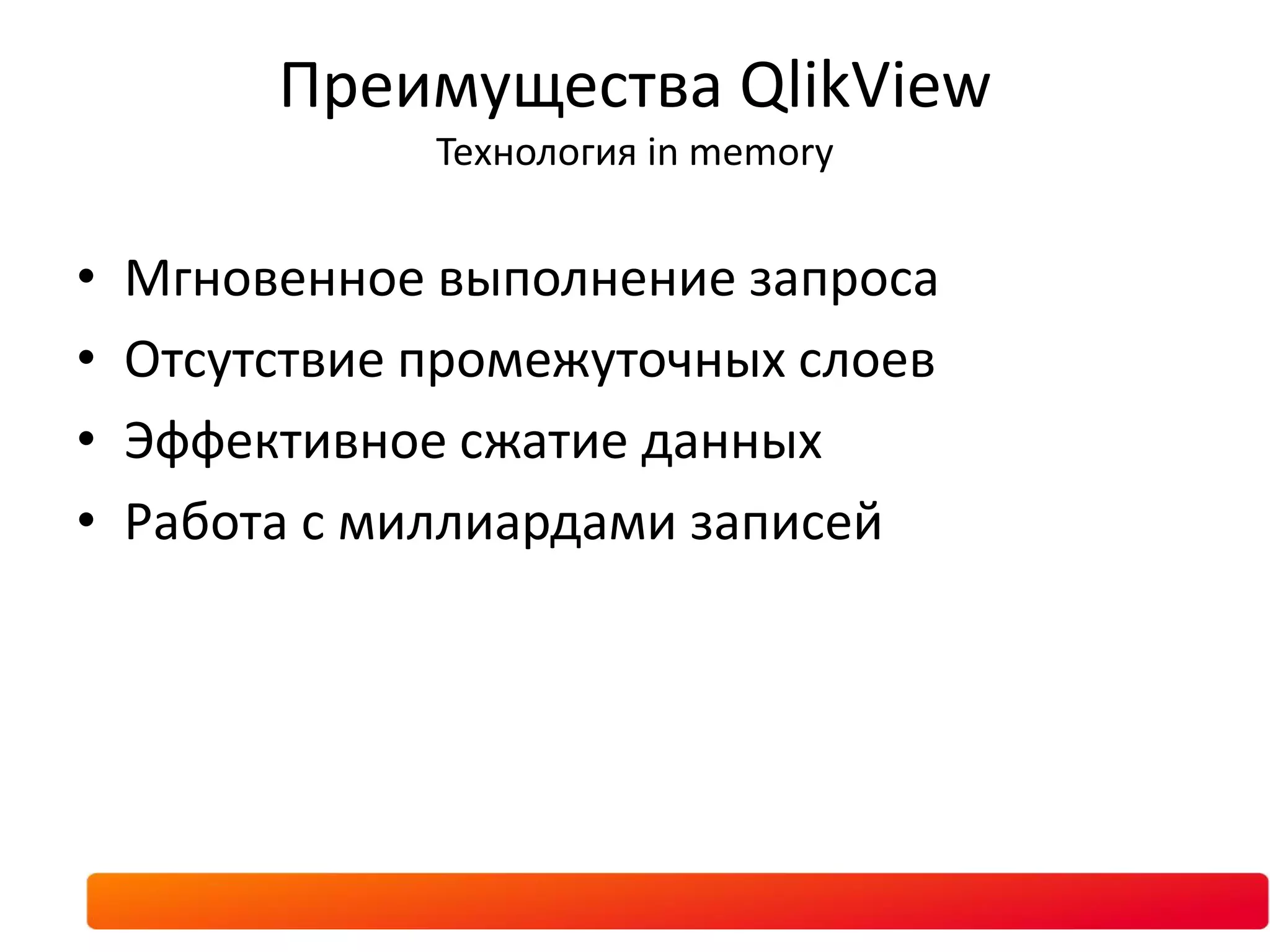 Преимущества QlikView
Технология in memory

• Мгновенное выполнение запроса
• Отсутствие промежуточных слоев
• Эффективное сжатие данных
• Работа с миллиардами записей